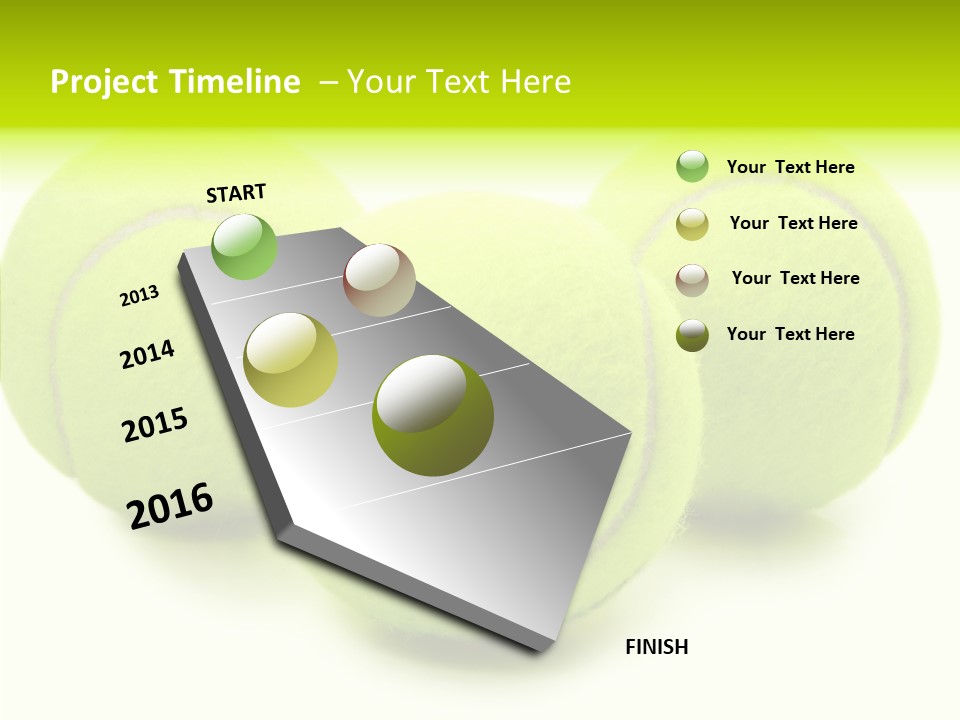 Project Timeline – Your Text Here

START

2013

2014

2015

2016

FINISH

Your Text Here

Your Text Here

Your Text Here

Your Text Here